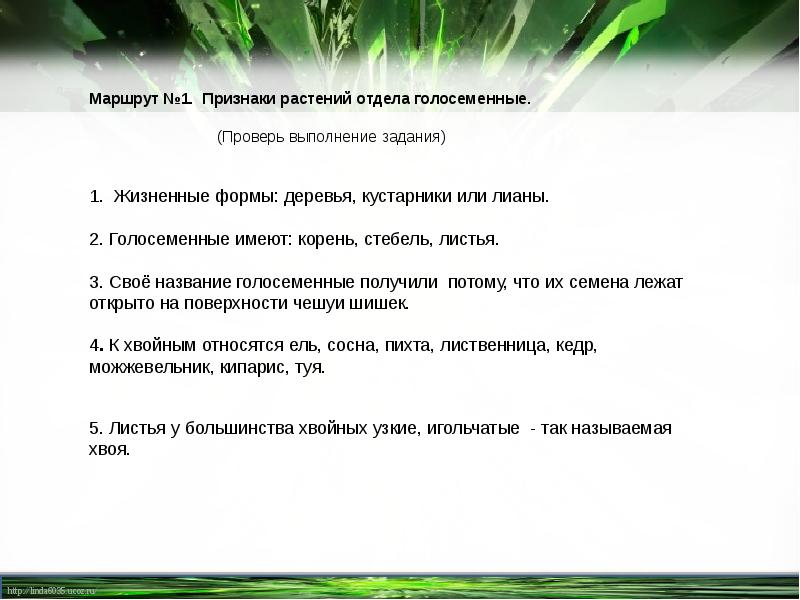 Маршрут №1. Признаки растений отдела голосеменные.

(Проверь выполнение задания)

1. Жизненные формы: деревья, кустарники или лианы.

2. Голосеменные имеют: корень, стебель, листья.

3. Своё название голосеменные получили потому, что их семена лежат открыто на поверхности чешуи шишек.

4. К хвойным относятся ель, сосна, пихта, лиственница, кедр, можжевельник, кипарис, туя.

5. Листья у большинства хвойных узкие, игольчатые - так называемая хвоя.

http://linda6035.ucoz.ru